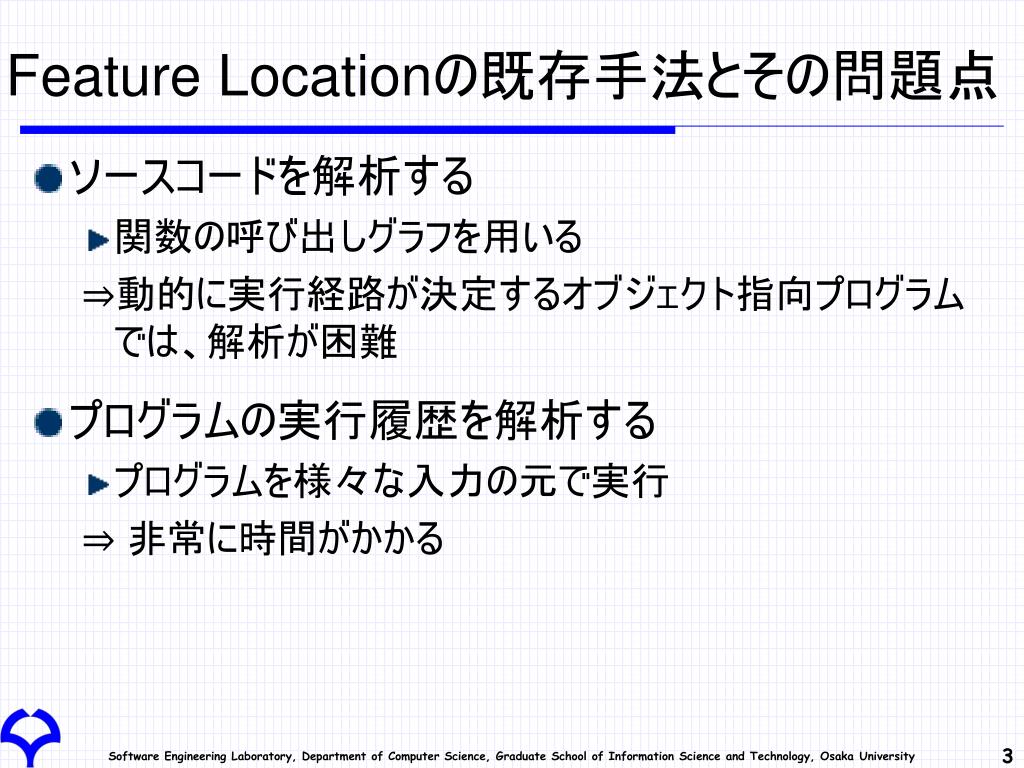 Feature Locationの既存手法とその問題点

ソースコードを解析する

関数の呼び出しグラフを用いる

⇒動的に実行経路が決定するオブジェクト指向プログラムでは、解析が困難

プログラムの実行履歴を解析する

プログラムを様々な入力の元で実行

⇒ 非常に時間がかかる

Software Engineering Laboratory, Department of Computer Science, Graduate School of Information Science and Technology, Osaka University

3